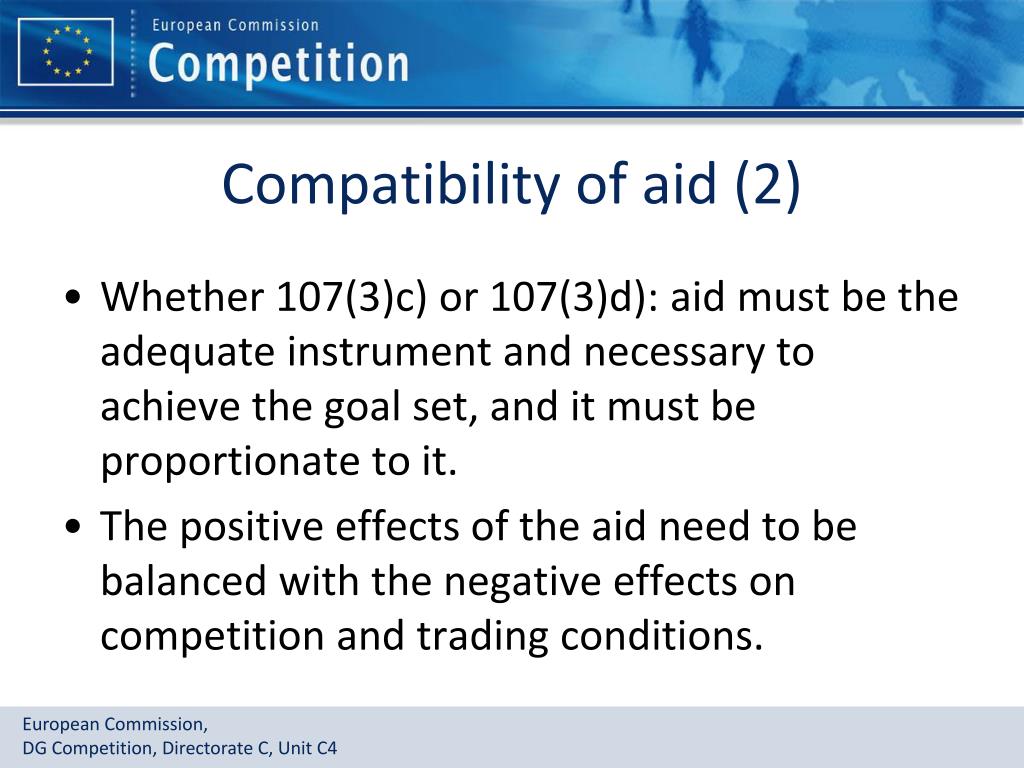 European Commission
Competition

Compatibility of aid (2)

• Whether 107(3)c) or 107(3)d): aid must be the adequate instrument and necessary to achieve the goal set, and it must be proportionate to it.

• The positive effects of the aid need to be balanced with the negative effects on competition and trading conditions.

European Commission,
DG Competition, Directorate C, Unit C4